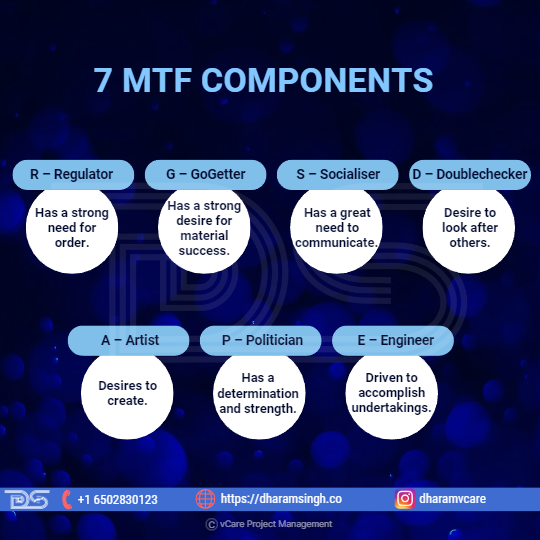 7 MTF COMPONENTS

R – Regulator
Has a strong need for order.

G – GoGetter
Has a strong desire for material success.

S – Socialiser
Has a great need to communicate.

D – Doublechecker
Desire to look after others.

A – Artist
Desires to create.

P – Politician
Has a determination and strength.

E – Engineer
Driven to accomplish undertakings.

DS +1 6502830123 https://dharamsingh.co dharamvcare

© vCare Project Management